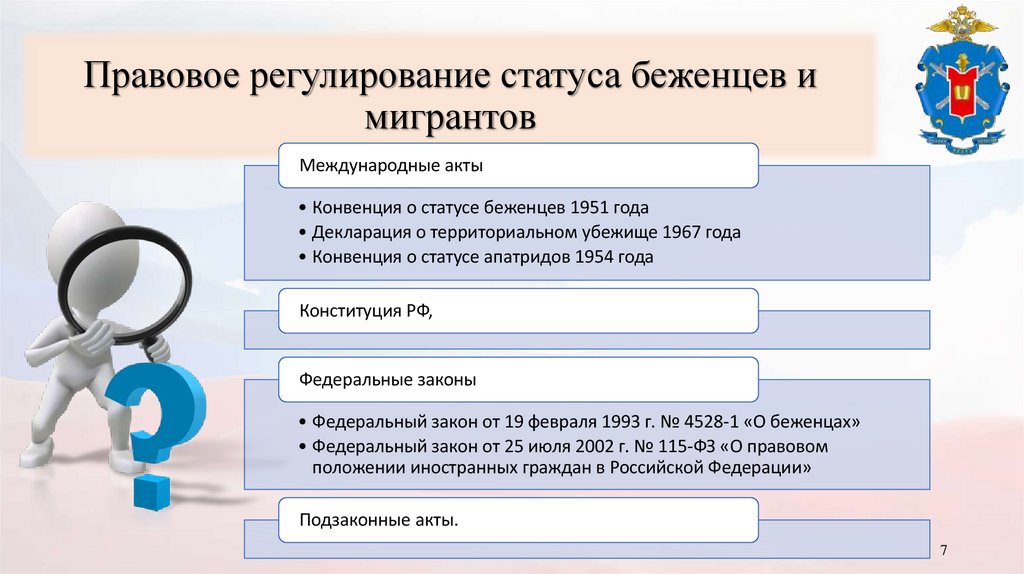 Правовое регулирование статуса беженцев и мигрантов

Международные акты

• Конвенция о статусе беженцев 1951 года
• Декларация о территориальном убежище 1967 года
• Конвенция о статусе апатридов 1954 года

Конституция РФ,

Федеральные законы

• Федеральный закон от 19 февраля 1993 г. № 4528-1 «О беженцах»
• Федеральный закон от 25 июля 2002 г. № 115-ФЗ «О правовом положении иностранных граждан в Российской Федерации»

Подзаконные акты.

7